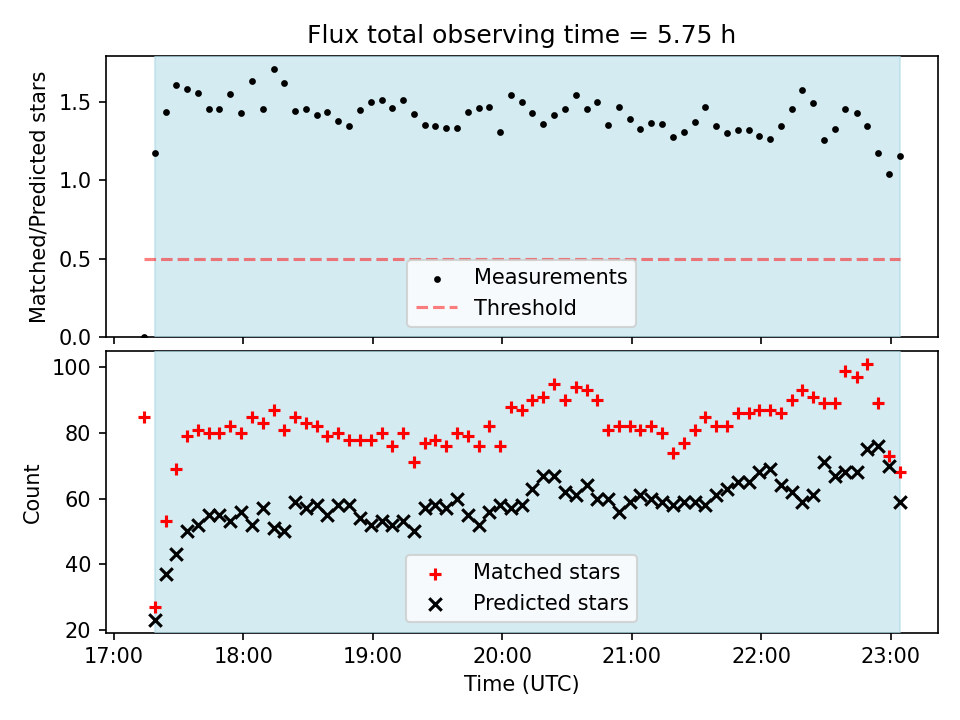 Flux total observing time = 5.75 h

Matched/Predicted stars

1.5
1.0
0.5
0.0

Measurements
Threshold

Count

100
80
60
40
20

Matched stars
Predicted stars

17:00 18:00 19:00 20:00 21:00 22:00 23:00

Time (UTC)